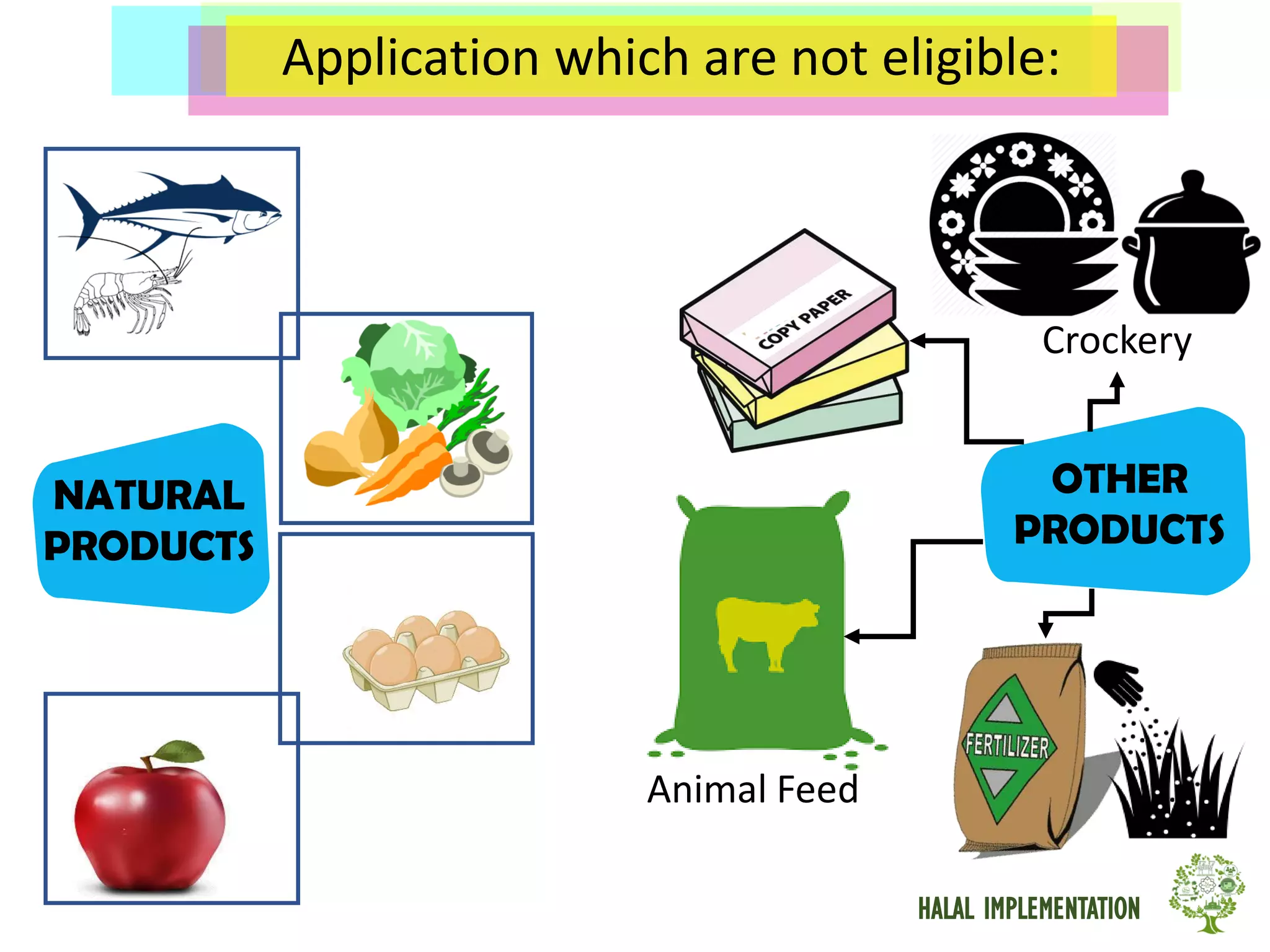 Application which are not eligible:

NATURAL PRODUCTS

COPY PAPER

Crockery

OTHER PRODUCTS

Animal Feed

FERTILIZER

HALAL IMPLEMENTATION